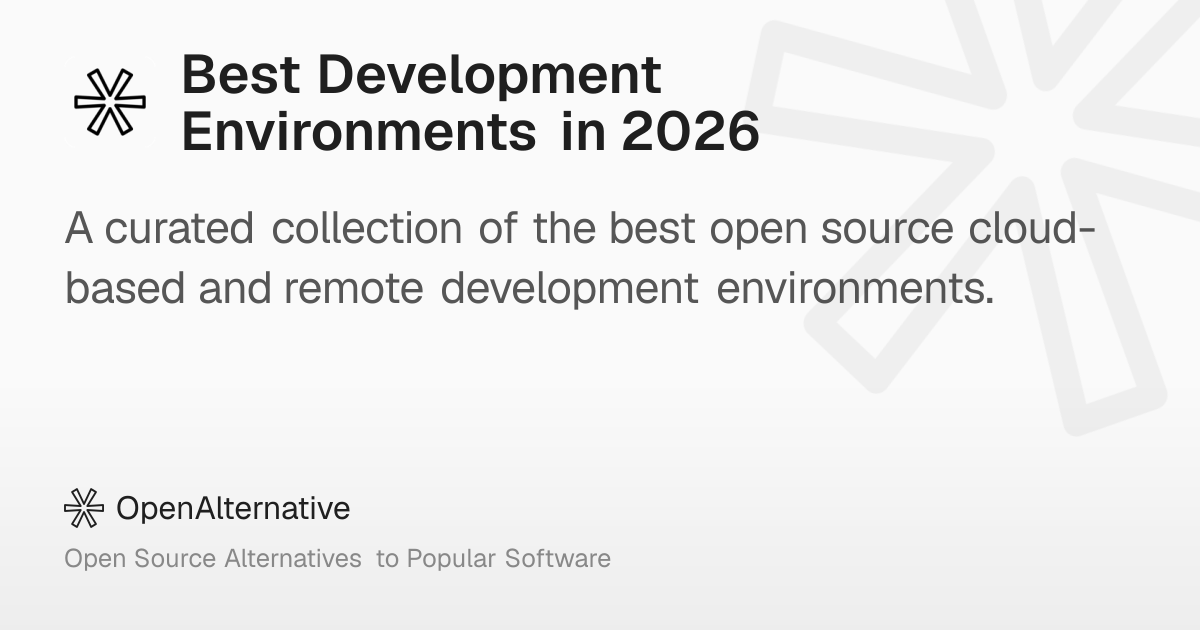 Best Development Environments in 2026

A curated collection of the best open source cloud-based and remote development environments.

OpenAlternative

Open Source Alternatives to Popular Software